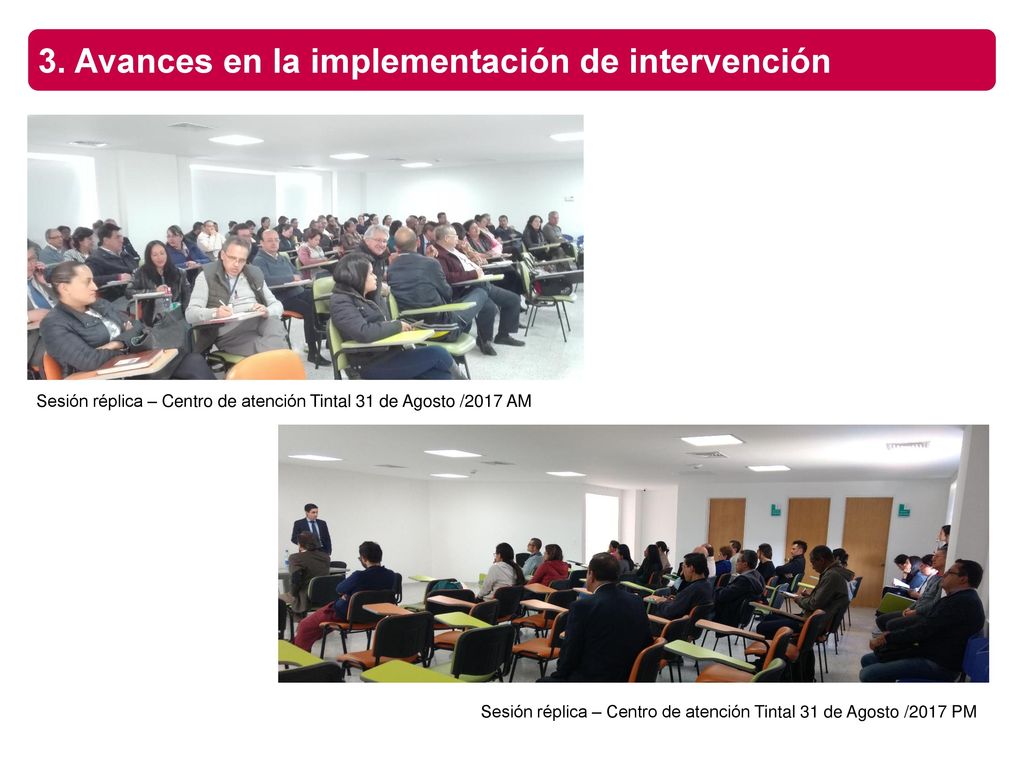 3. Avances en la implementación de intervención

Sesión réplica – Centro de atención Tintal 31 de Agosto /2017 AM

Sesión réplica – Centro de atención Tintal 31 de Agosto /2017 PM